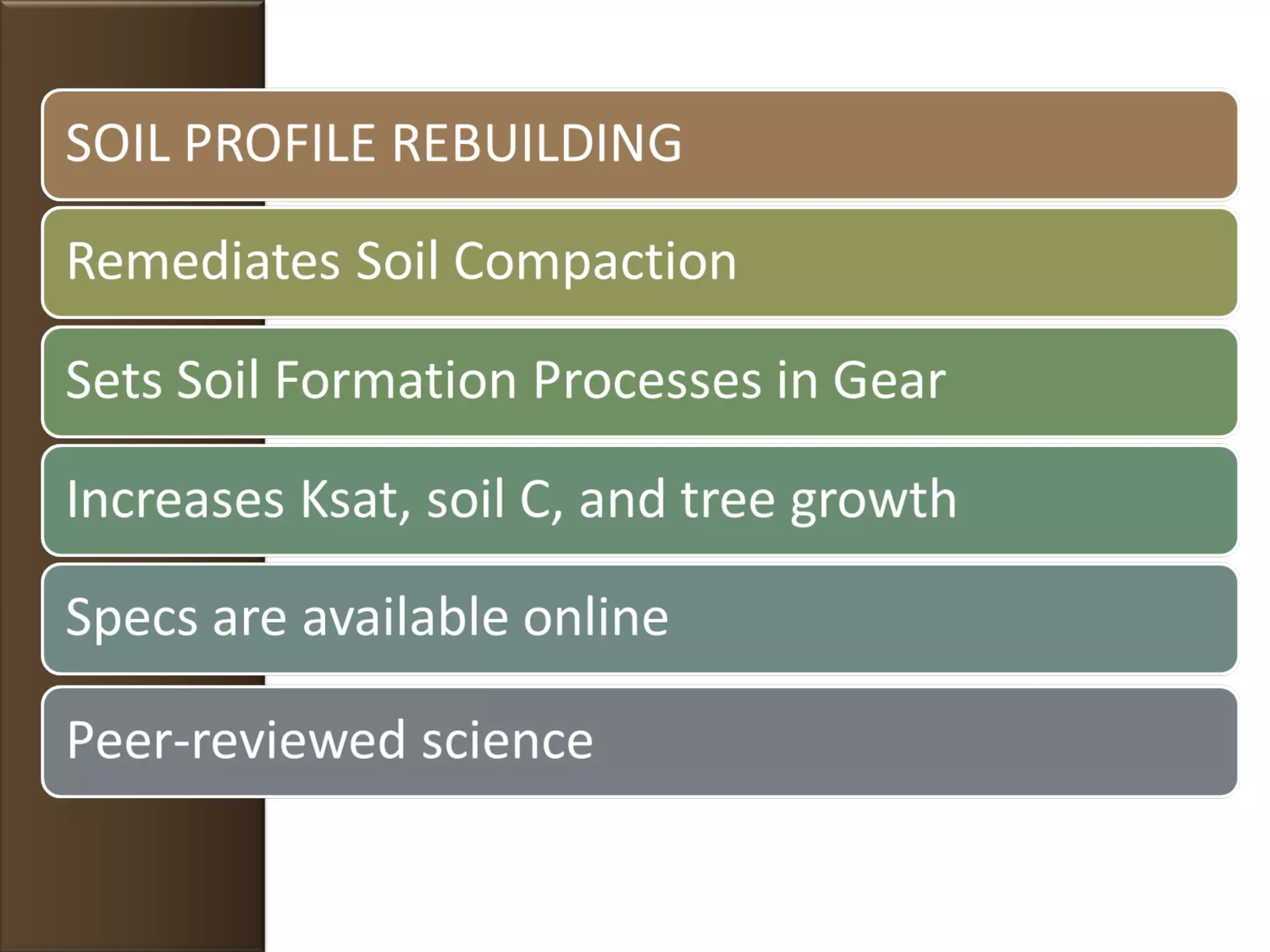 SOIL PROFILE REBUILDING

Remediates Soil Compaction

Sets Soil Formation Processes in Gear

Increases Ksat, soil C, and tree growth

Specs are available online

Peer-reviewed science